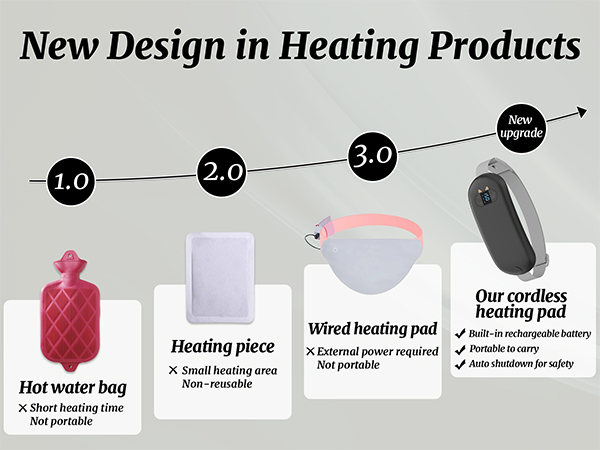 New Design in Heating Products

1.0

2.0

3.0

New upgrade

Hot water bag
✕ Short heating time
Not portable

Heating piece
✕ Small heating area
Non-reusable

Wired heating pad
✕ External power required
Not portable

Our cordless heating pad
✔ Built-in rechargeable battery
✔ Portable to carry
✔ Auto shutdown for safety